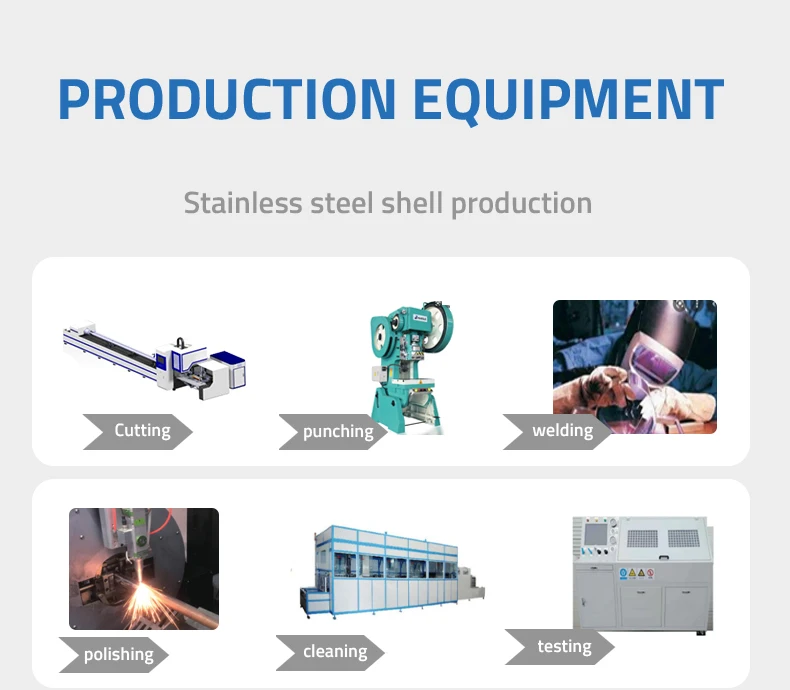 PRODUCTION EQUIPMENT

Stainless steel shell production

Cutting

punching

welding

polishing

cleaning

testing